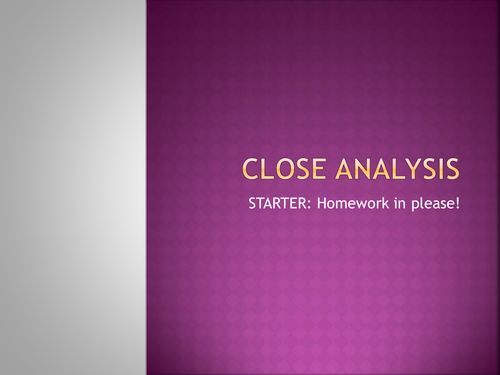 CLOSE ANALYSIS

STARTER: Homework in please!